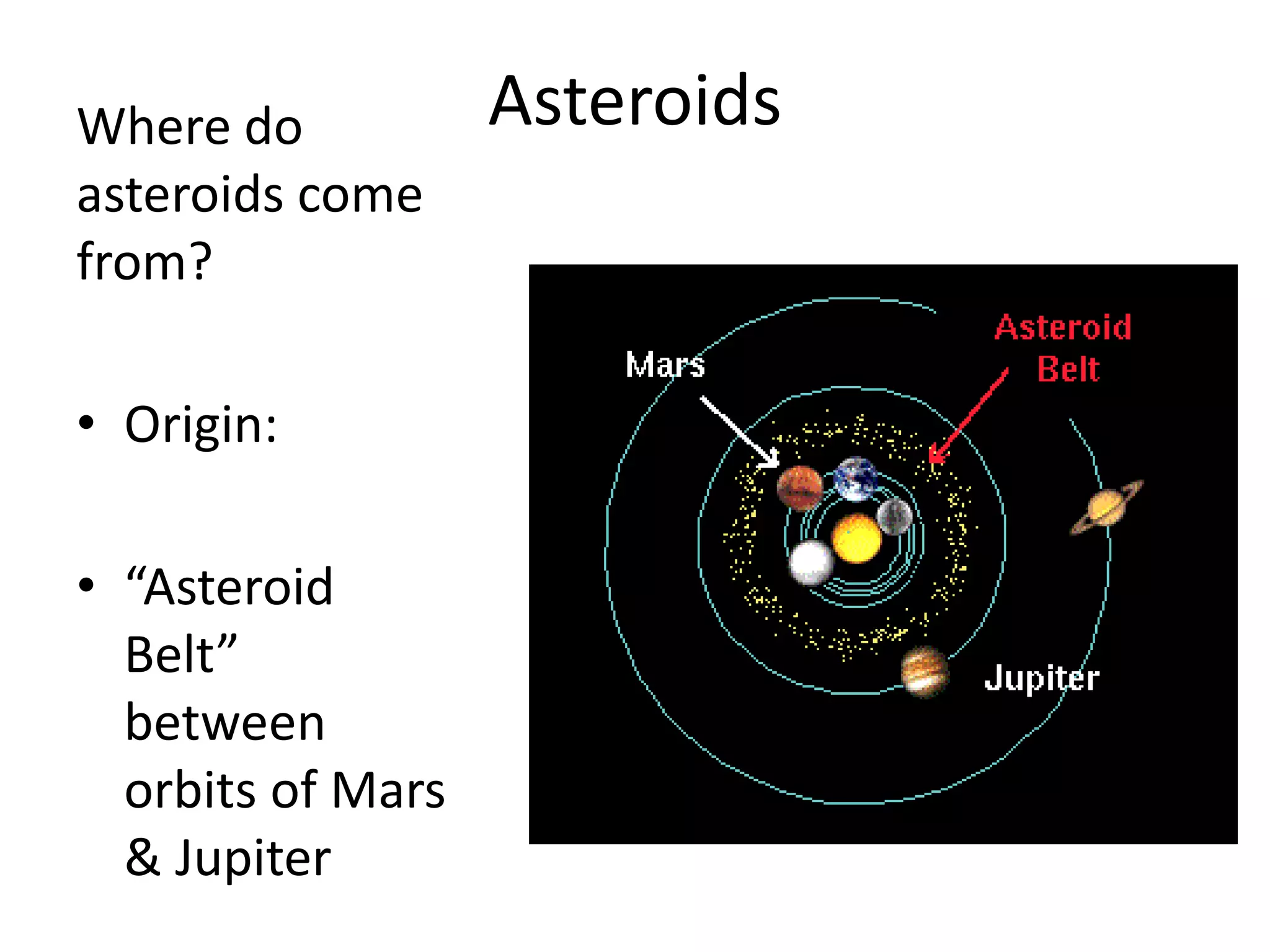 Asteroids

Where do asteroids come from?

• Origin:

• “Asteroid Belt” between orbits of Mars & Jupiter

Mars

Asteroid Belt

Jupiter